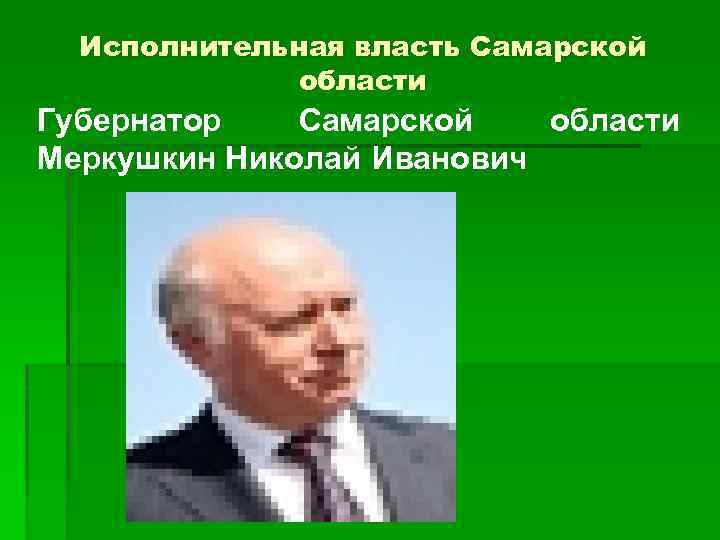 Исполнительная власть Самарской области

Губернатор Самарской области Меркушкин Николай Иванович